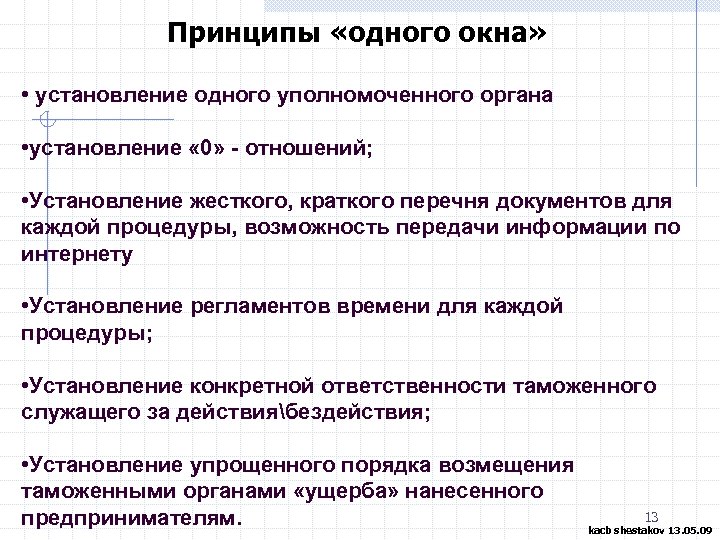 Принципы «одного окна»

• установление одного уполномоченного органа

•установление «0» - отношений;

•Установление жесткого, краткого перечня документов для каждой процедуры, возможность передачи информации по интернету

•Установление регламентов времени для каждой процедуры;

•Установление конкретной ответственности таможенного служащего за действия\бездействия;

•Установление упрощенного порядка возмещения таможенными органами «ущерба» нанесенного предпринимателям.

13

kacb shestakov 13.05.09